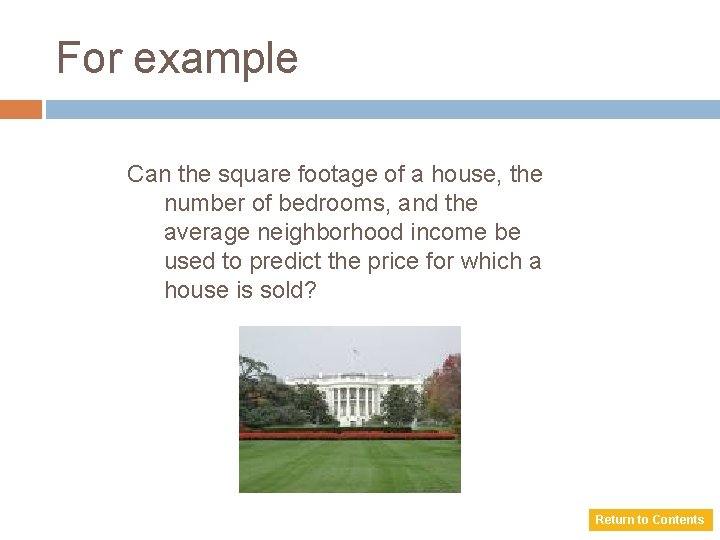 For example

Can the square footage of a house, the number of bedrooms, and the average neighborhood income be used to predict the price for which a house is sold?

Return to Contents